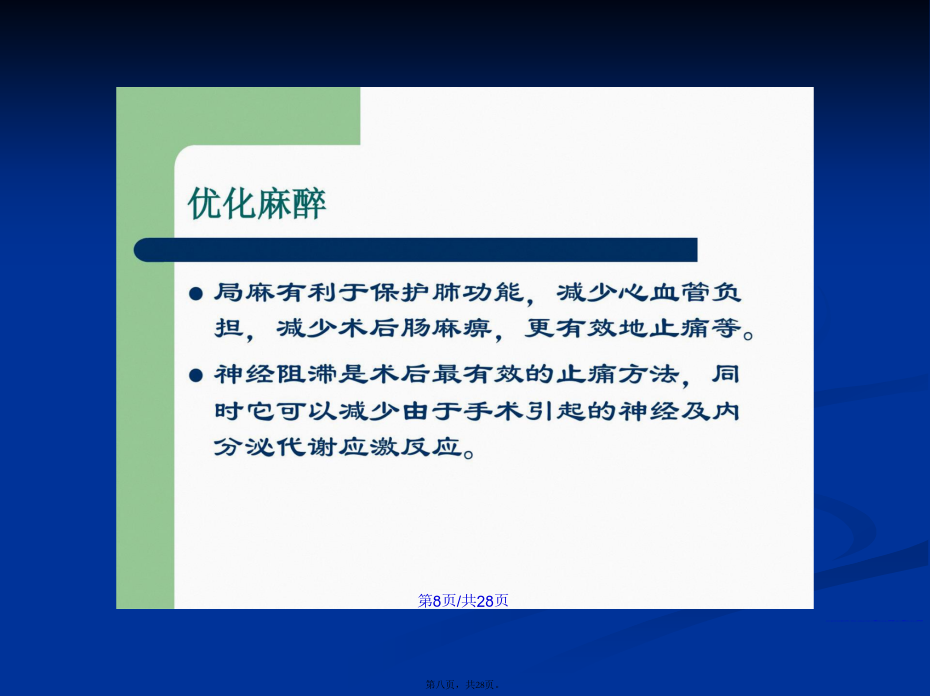 优化麻醉

● 局麻有利于保护肺功能，减少心血管负担，减少术后肠麻痹，更有效地止痛等。

● 神经阻滞是术后最有效的止痛方法，同时它可以减少由于手术引起的神经及内分泌代谢应激反应。

第8页/共28页

第八页，共28页。